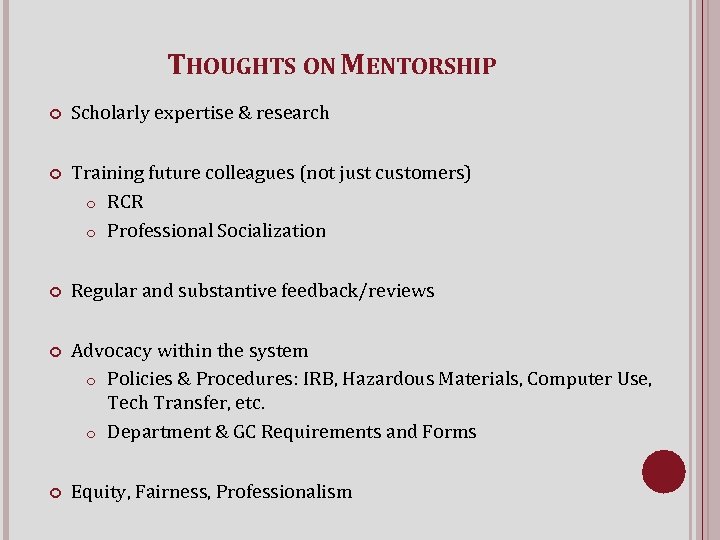 THOUGHTS ON MENTORSHIP

Scholarly expertise & research

Training future colleagues (not just customers)
RCR
Professional Socialization

Regular and substantive feedback/reviews

Advocacy within the system
Policies & Procedures: IRB, Hazardous Materials, Computer Use, Tech Transfer, etc.
Department & GC Requirements and Forms

Equity, Fairness, Professionalism